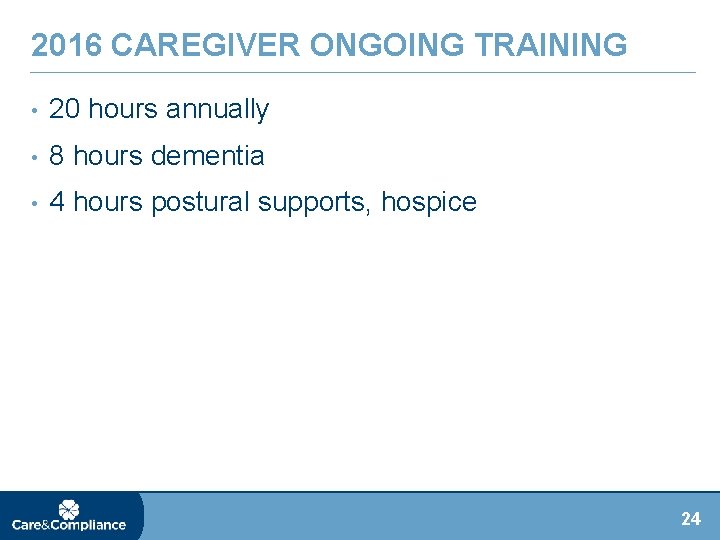 2016 CAREGIVER ONGOING TRAINING

• 20 hours annually
• 8 hours dementia
• 4 hours postural supports, hospice

Care&Compliance

24